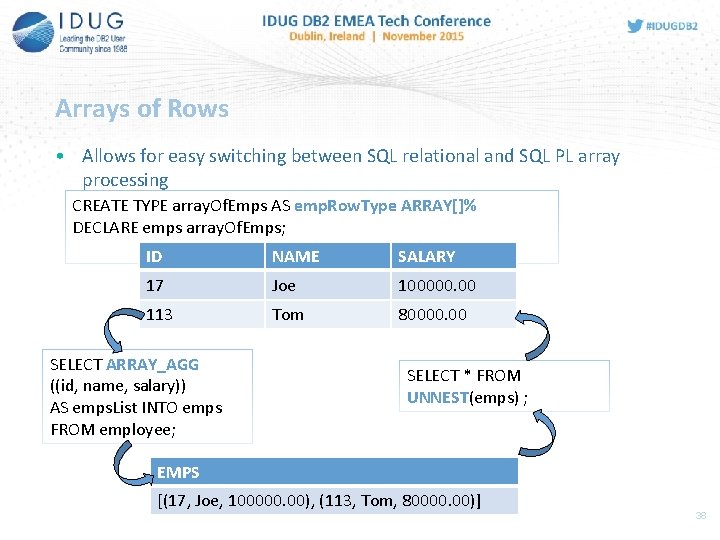 IDUG
Leading the DB2 User Community since 1988

IDUG DB2 EMEA Tech Conference
Dublin, Ireland | November 2015

#IDUGDB2

Arrays of Rows

• Allows for easy switching between SQL relational and SQL PL array processing

CREATE TYPE arrayOfEmps AS empRowType ARRAY[]%
DECLARE emps arrayOfEmps;

| ID | NAME | SALARY |
|---|---|---|
| 17 | Joe | 100000.00 |
| 113 | Tom | 80000.00 |

SELECT ARRAY_AGG ((id, name, salary)) AS empsList INTO emps FROM employee;

SELECT * FROM UNNEST(emps) ;

| EMPS |
|---|
| [(17, Joe, 100000.00), (113, Tom, 80000.00)] |

38